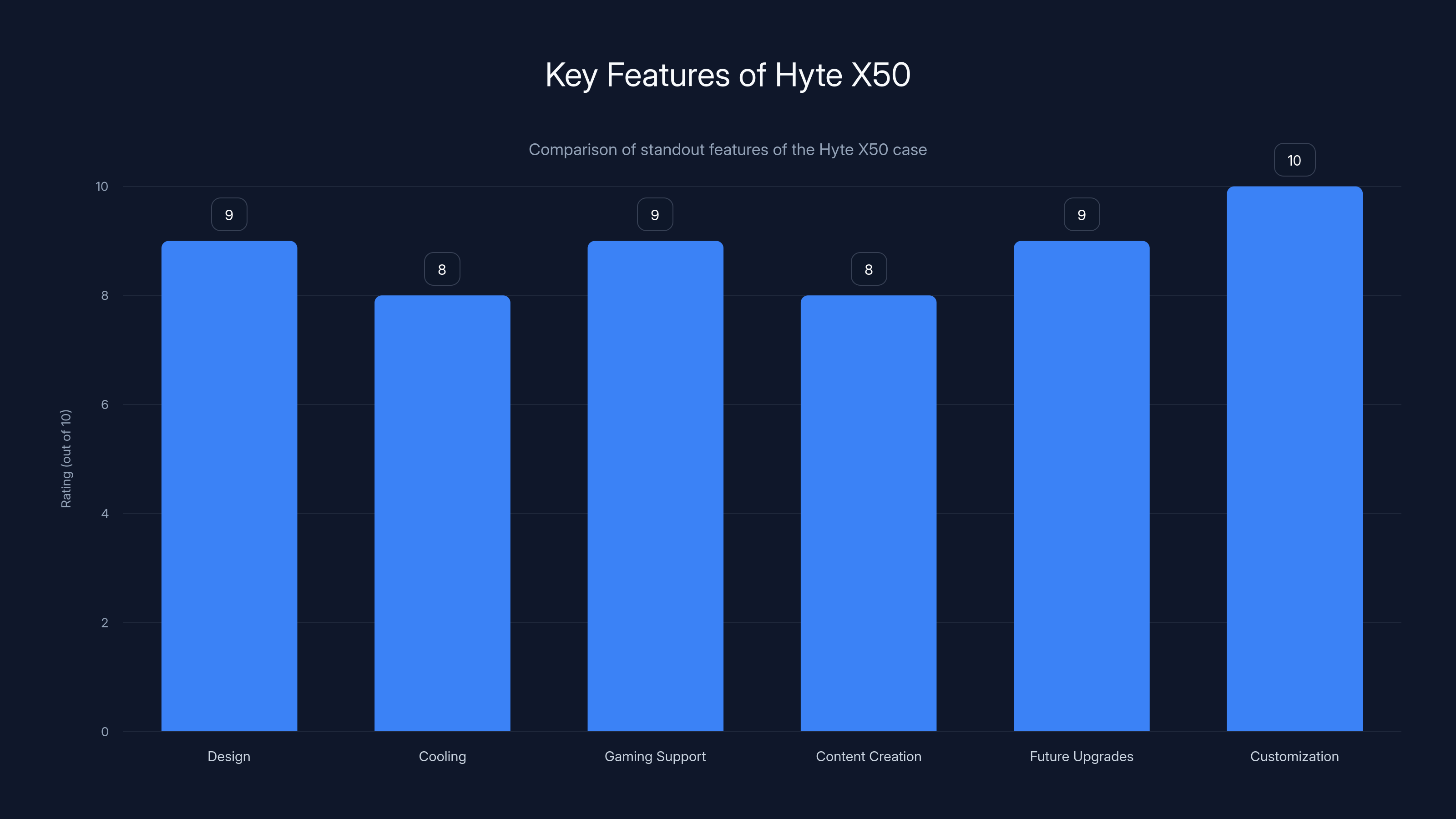 Key Features of Hyte X50

Comparison of standout features of the Hyte X50 case

Rating (out of 10)

10
8
6
4
2
0

9
8
9
8
9
10

Design
Cooling
Gaming Support
Content Creation
Future Upgrades
Customization